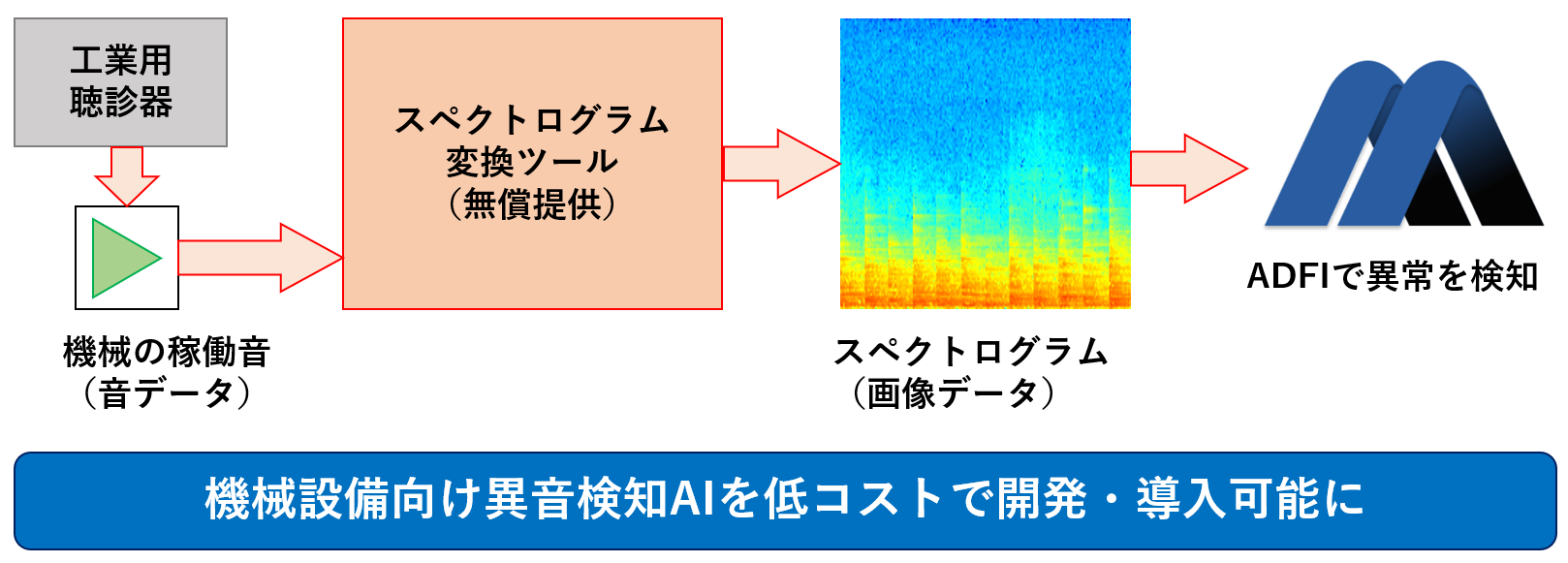 工業用
聴診器

機械の稼働音
（音データ）

スペクトログラム
変換ツール
（無償提供）

スペクトログラム
（画像データ）

ADFIで異常を検知

機械設備向け異音検知AIを低コストで開発・導入可能に